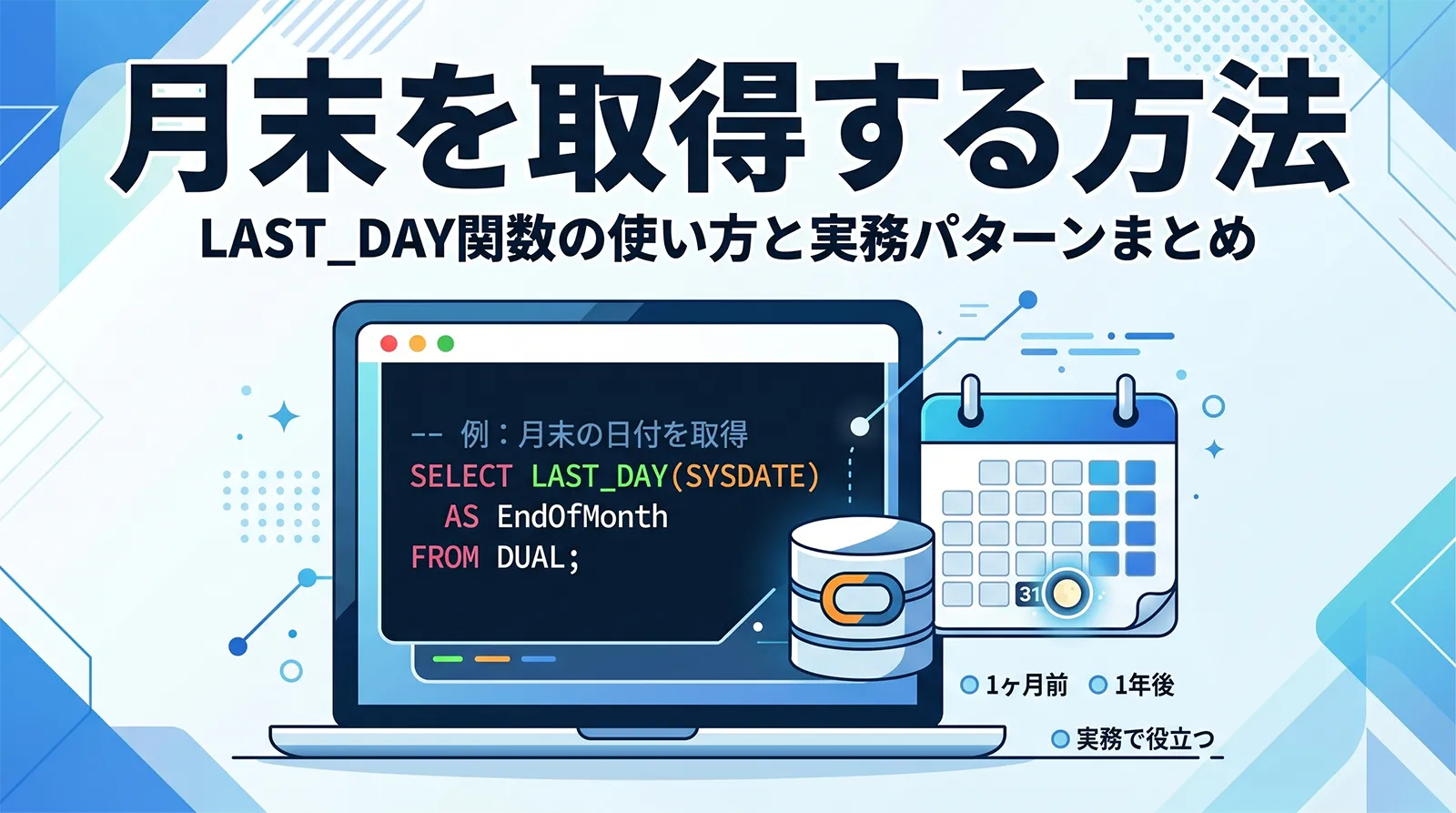 月末を取得する方法

LAST_DAY関数の使い方と実務パターンまとめ

-- 例：月末の日付を取得
SELECT LAST_DAY(SYSDATE)
AS EndOfMonth
FROM DUAL;

31

1ヶ月前 1年後

実務で役立つ